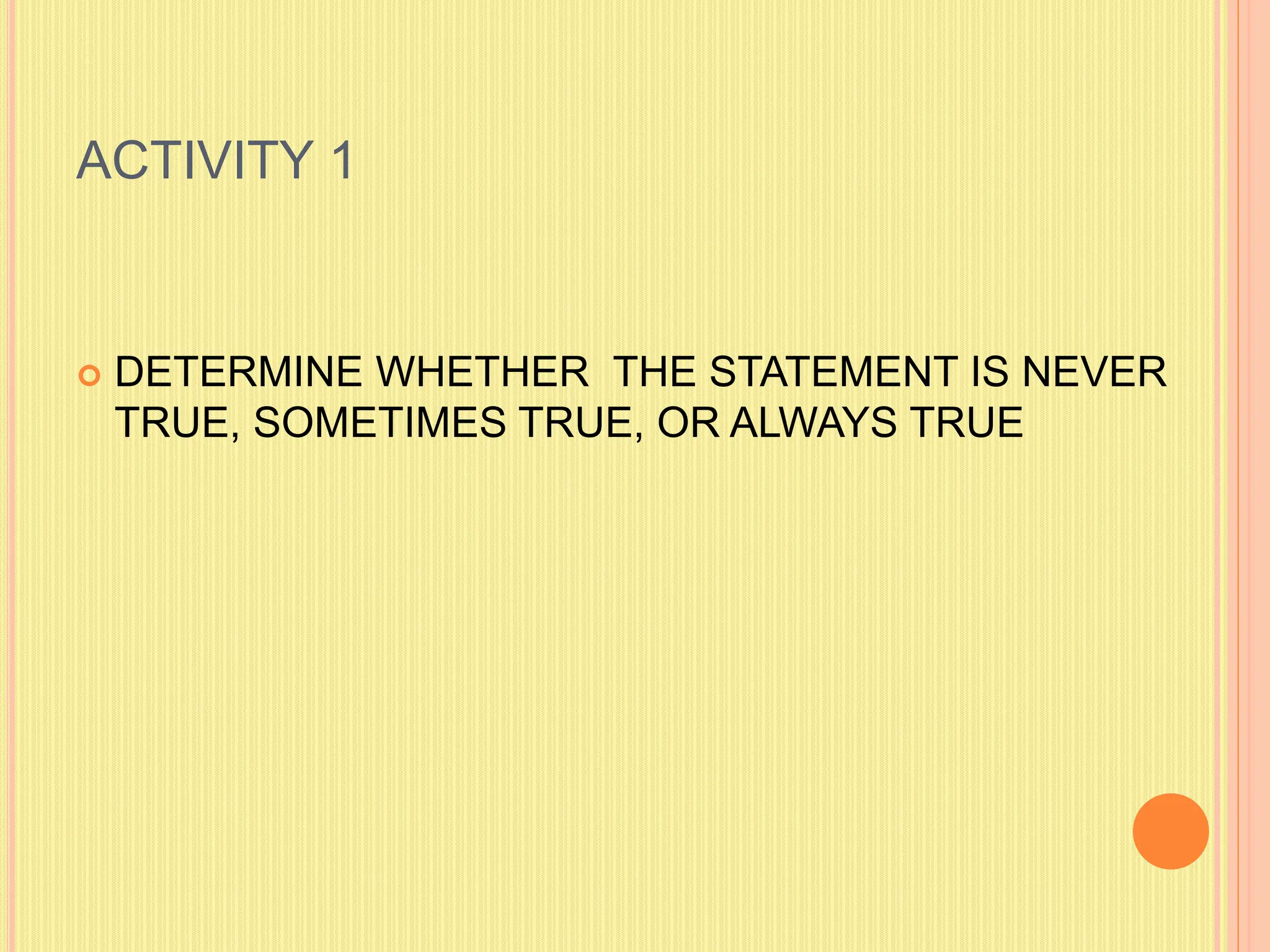 ACTIVITY 1

DETERMINE WHETHER THE STATEMENT IS NEVER TRUE, SOMETIMES TRUE, OR ALWAYS TRUE